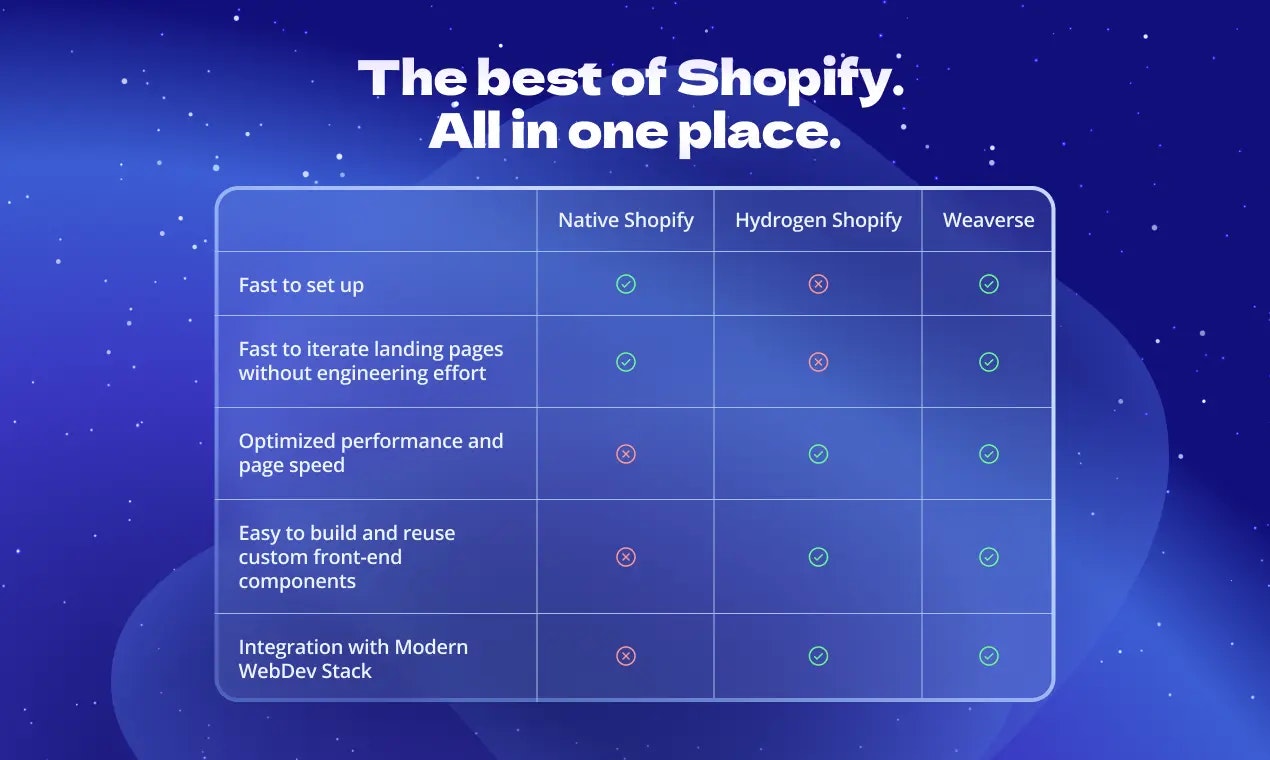 The best of Shopify.
All in one place.

| | Native Shopify | Hydrogen Shopify | Weaverse |
|---|---|---|---|
| Fast to set up | ✓ | ✗ | ✓ |
| Fast to iterate landing pages without engineering effort | ✓ | ✗ | ✓ |
| Optimized performance and page speed | ✗ | ✓ | ✓ |
| Easy to build and reuse custom front-end components | ✗ | ✓ | ✓ |
| Integration with Modern WebDev Stack | ✗ | ✓ | ✓ |